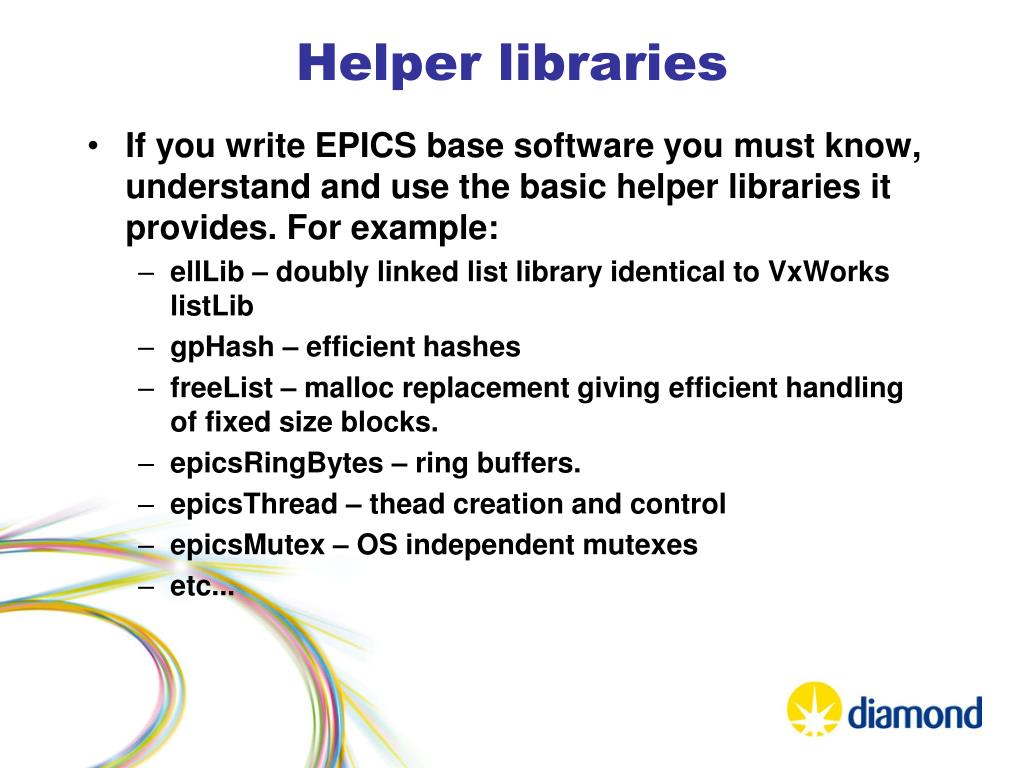 Helper libraries

• If you write EPICS base software you must know, understand and use the basic helper libraries it provides. For example:
– ellLib – doubly linked list library identical to VxWorks listLib
– gpHash – efficient hashes
– freeList – malloc replacement giving efficient handling of fixed size blocks.
– epicsRingBytes – ring buffers.
– epicsThread – thead creation and control
– epicsMutex – OS independent mutexes
– etc...

diamond